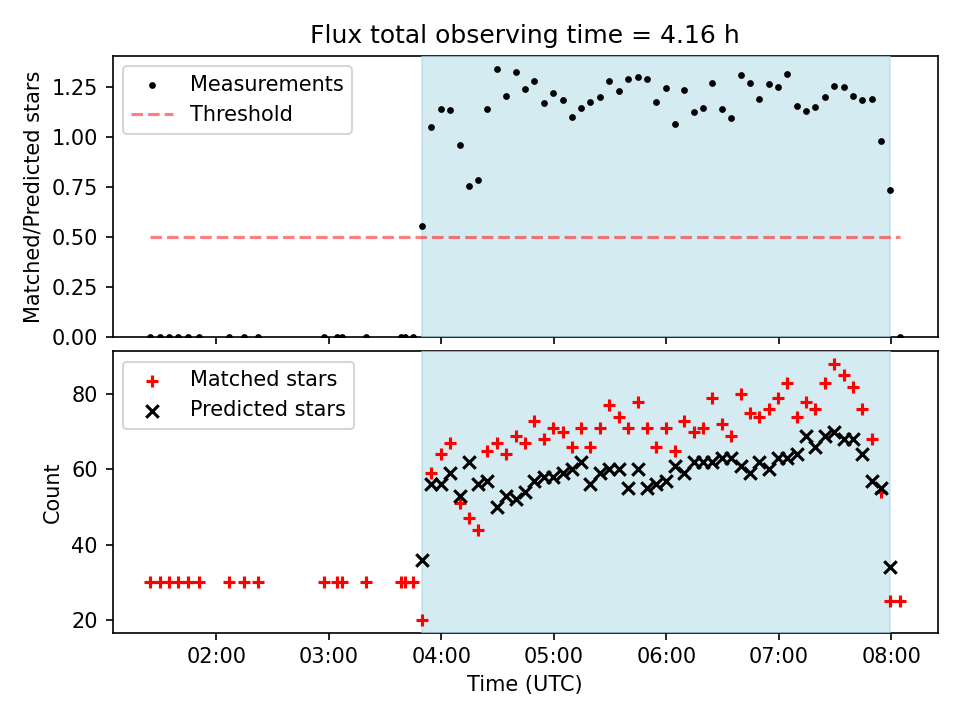 Flux total observing time = 4.16 h

Measurements
Threshold

Matched/Predicted stars

1.25
1.00
0.75
0.50
0.25
0.00

Matched stars
Predicted stars

Count

80
60
40
20

02:00
03:00
04:00
05:00
06:00
07:00
08:00

Time (UTC)